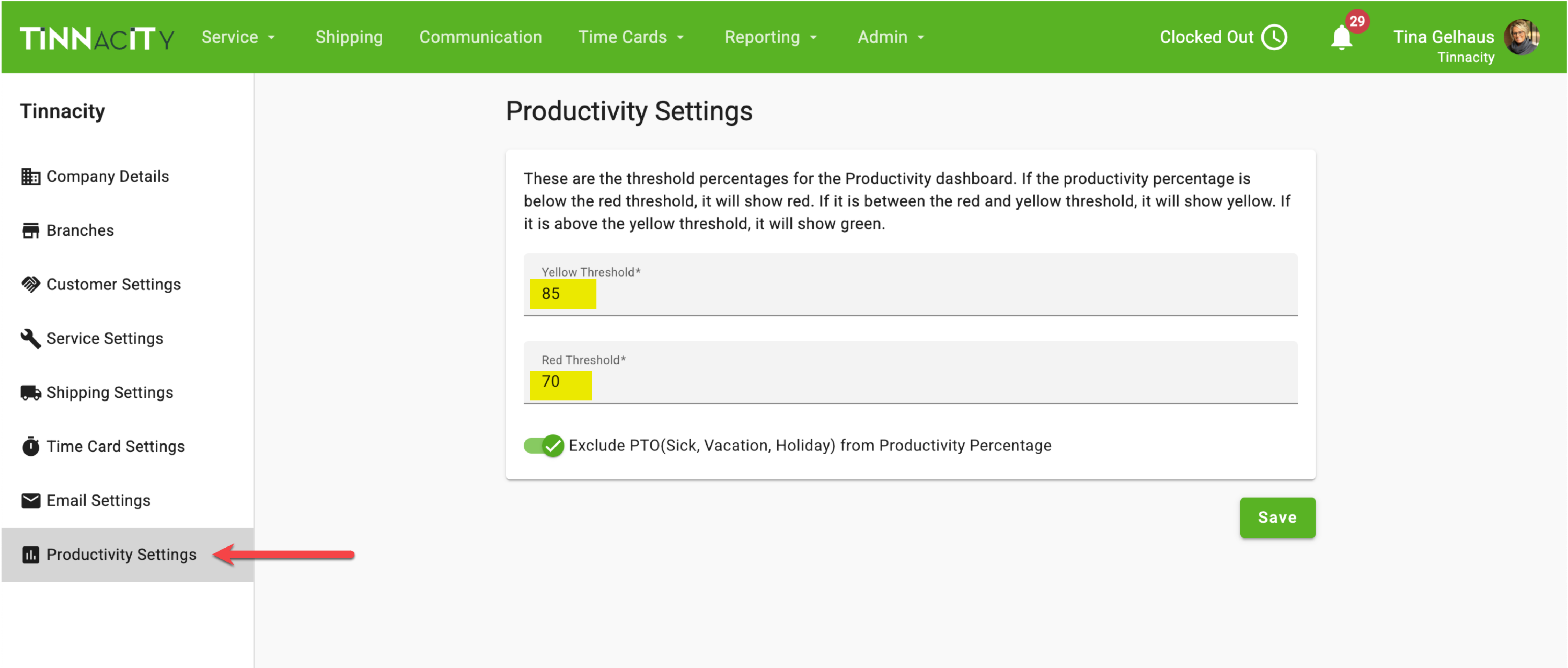 TINNACITY Service Shipping Communication Time Cards Reporting Admin Clocked Out 29 Tina Gelhaus Tinnacity

Tinnacity

Company Details

Branches

Customer Settings

Service Settings

Shipping Settings

Time Card Settings

Email Settings

Productivity Settings

Productivity Settings

These are the threshold percentages for the Productivity dashboard. If the productivity percentage is below the red threshold, it will show red. If it is between the red and yellow threshold, it will show yellow. If it is above the yellow threshold, it will show green.

Yellow Threshold*
85

Red Threshold*
70

Exclude PTO(Sick, Vacation, Holiday) from Productivity Percentage

Save